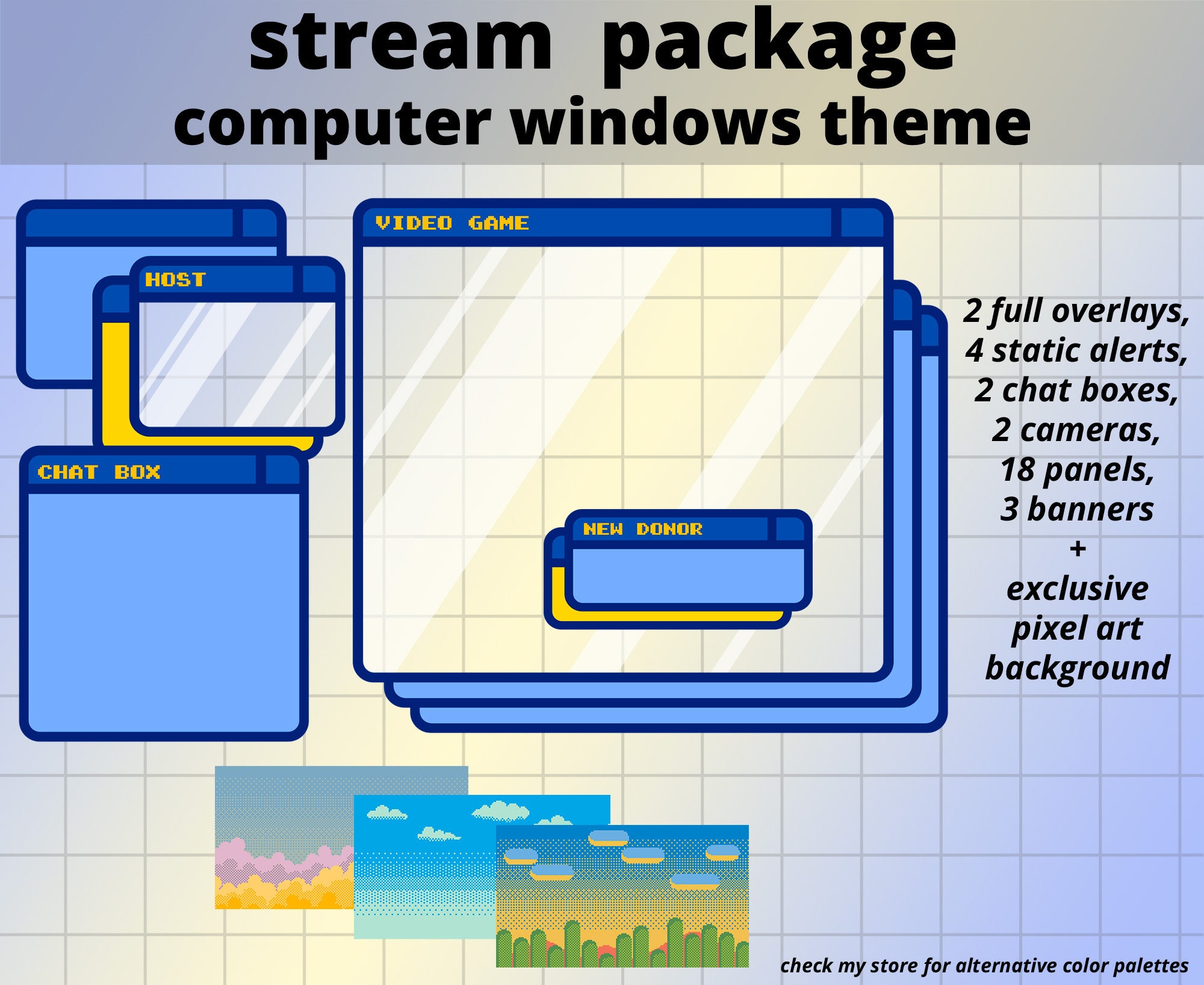 stream package
computer windows theme

HOST

CHAT BOX

VIDEO GAME

NEW DONOR

2 full overlays,
4 static alerts,
2 chat boxes,
2 cameras,
18 panels,
3 banners
+
exclusive
pixel art
background

check my store for alternative color palettes